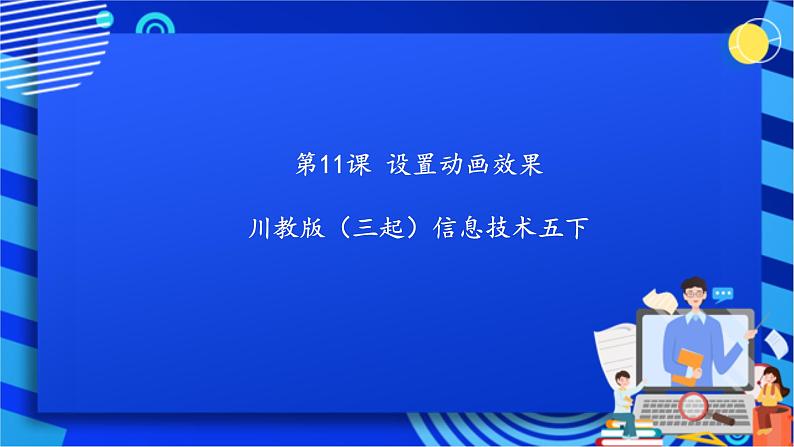 第11课 设置动画效果

川教版（三起）信息技术五下